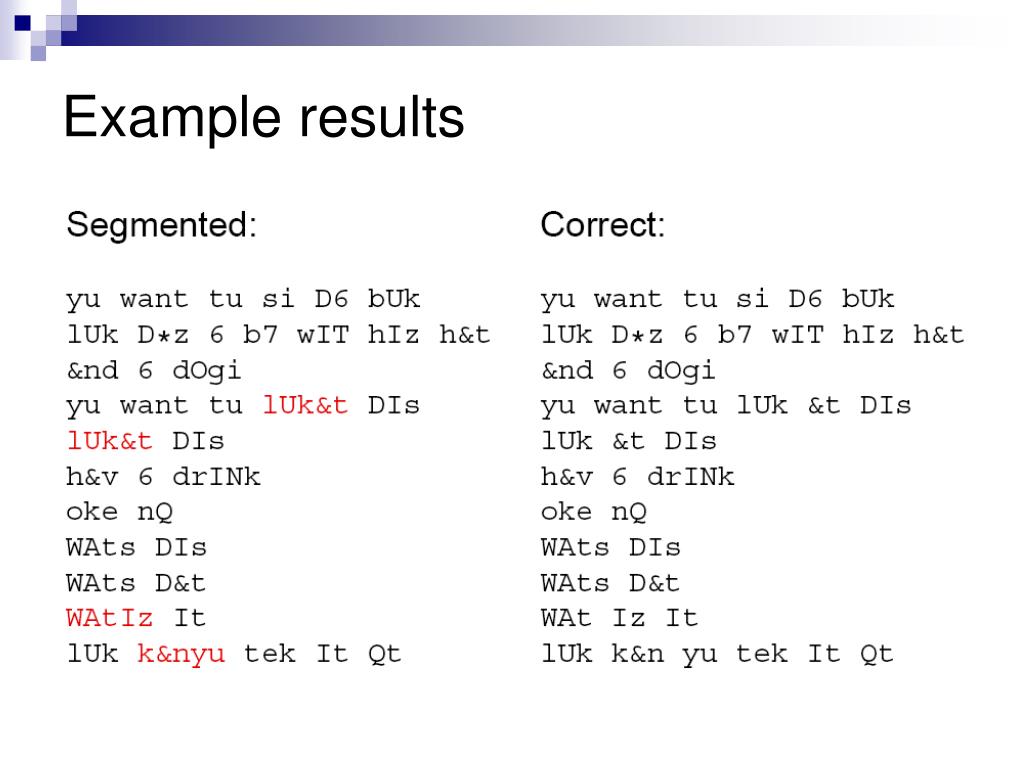 Example results

Segmented:

yu want tu si D6 bUk
lUk D*z 6 b7 wIT hIz h&t
&nd 6 dOgi
yu want tu lUk&t DIs
lUk&t DIs
h&v 6 drINk
oke nQ
WAts DIs
WAts D&t
WAtIz It
lUk k&nyu tek It Qt

Correct:

yu want tu si D6 bUk
lUk D*z 6 b7 wIT hIz h&t
&nd 6 dOgi
yu want tu lUk &t DIs
lUk &t DIs
h&v 6 drINk
oke nQ
WAts DIs
WAts D&t
WAt Iz It
lUk k&n yu tek It Qt